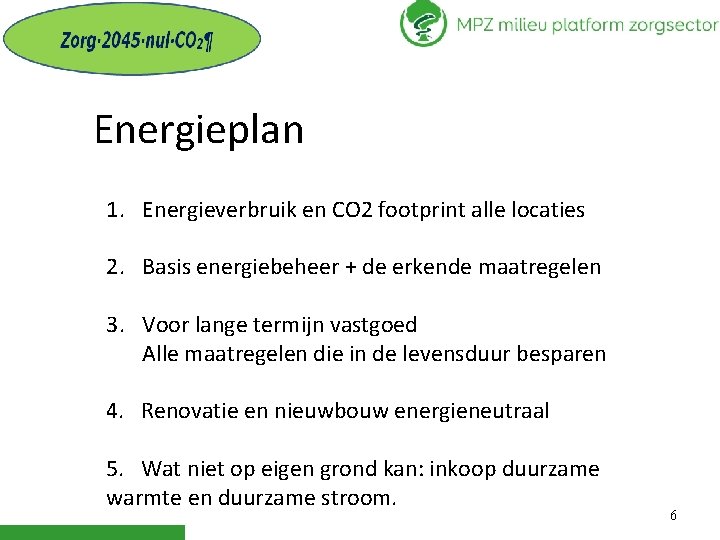 Zorg·2045·nul·$CO_2$¶

MPZ milieu platform zorgsector

Energieplan

1. Energieverbruik en CO2 footprint alle locaties

2. Basis energiebeheer + de erkende maatregelen

3. Voor lange termijn vastgoed
Alle maatregelen die in de levensduur besparen

4. Renovatie en nieuwbouw energieneutraal

5. Wat niet op eigen grond kan: inkoop duurzame warmte en duurzame stroom.

6